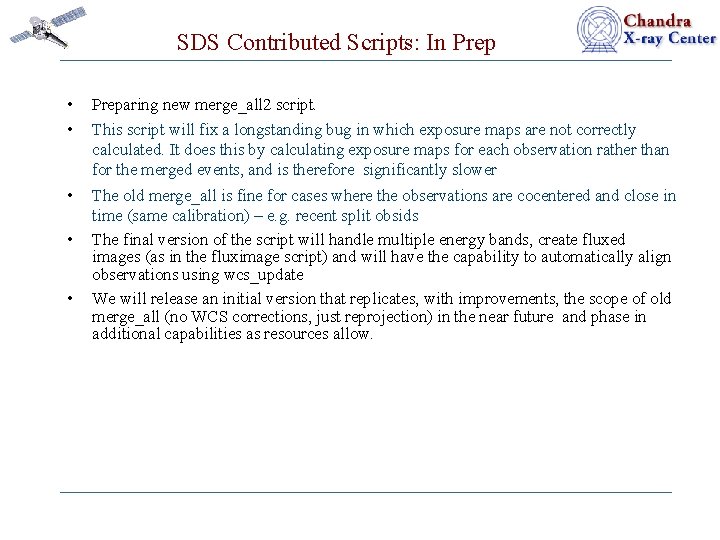 SDS Contributed Scripts: In Prep

Chandra X-ray Center

• Preparing new merge_all2 script.

• This script will fix a longstanding bug in which exposure maps are not correctly calculated. It does this by calculating exposure maps for each observation rather than for the merged events, and is therefore significantly slower

• The old merge_all is fine for cases where the observations are cocentered and close in time (same calibration) – e.g. recent split obsids

• The final version of the script will handle multiple energy bands, create fluxed images (as in the fluximage script) and will have the capability to automatically align observations using wcs_update

• We will release an initial version that replicates, with improvements, the scope of old merge_all (no WCS corrections, just reprojection) in the near future and phase in additional capabilities as resources allow.